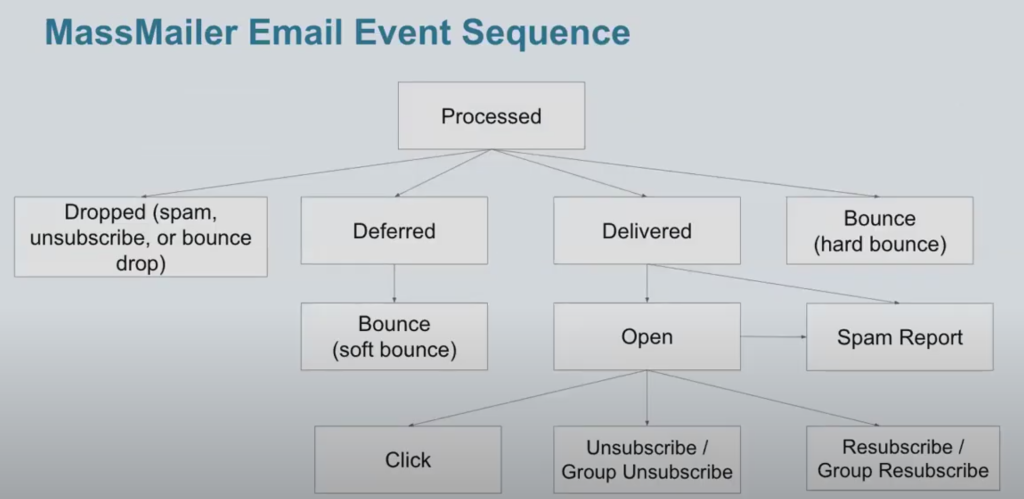 MassMailer Email Event Sequence

Processed

Dropped (spam, unsubscribe, or bounce drop)

Deferred

Delivered

Bounce (hard bounce)

Bounce (soft bounce)

Open

Spam Report

Click

Unsubscribe / Group Unsubscribe

Resubscribe / Group Resubscribe